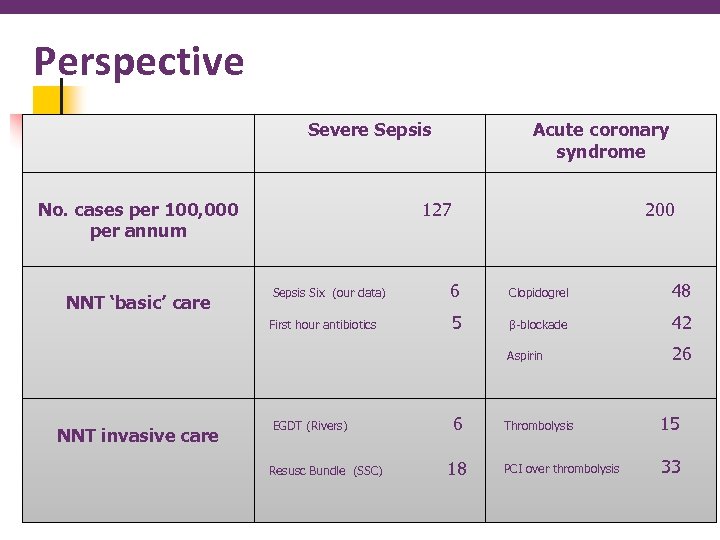 Perspective

| | Severe Sepsis | Acute coronary syndrome |
|---|---|---|
| No. cases per 100,000 per annum | 127 | 200 |
| NNT 'basic' care | Sepsis Six (our data) 6<br>First hour antibiotics 5 | Clopidogrel 48<br>β-blockade 42<br>Aspirin 26 |
| NNT invasive care | EGDT (Rivers) 6<br>Resusc Bundle (SSC) 18 | Thrombolysis 15<br>PCI over thrombolysis 33 |